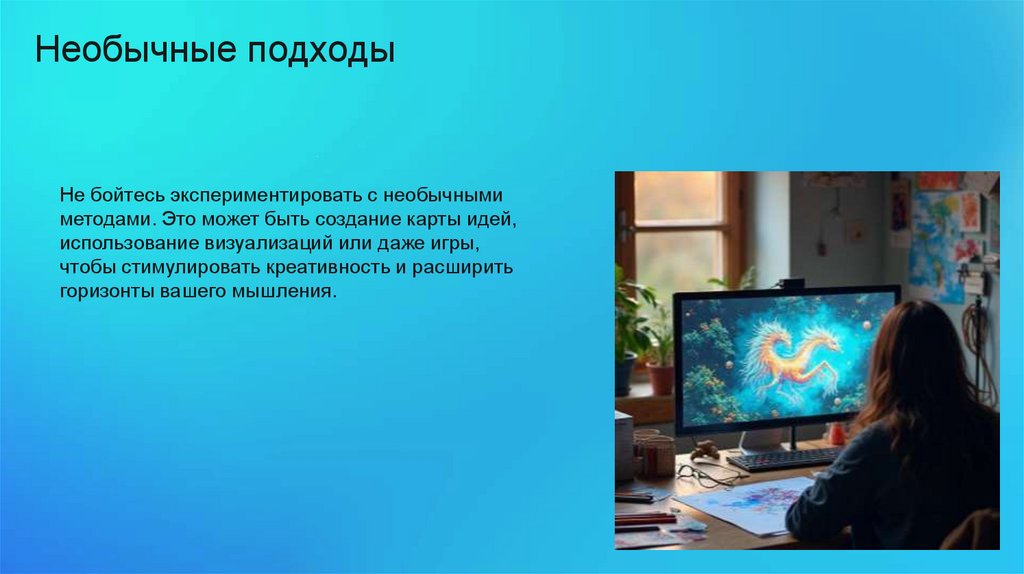 Необычные подходы

Не бойтесь экспериментировать с необычными методами. Это может быть создание карты идей, использование визуализаций или даже игры, чтобы стимулировать креативность и расширить горизонты вашего мышления.